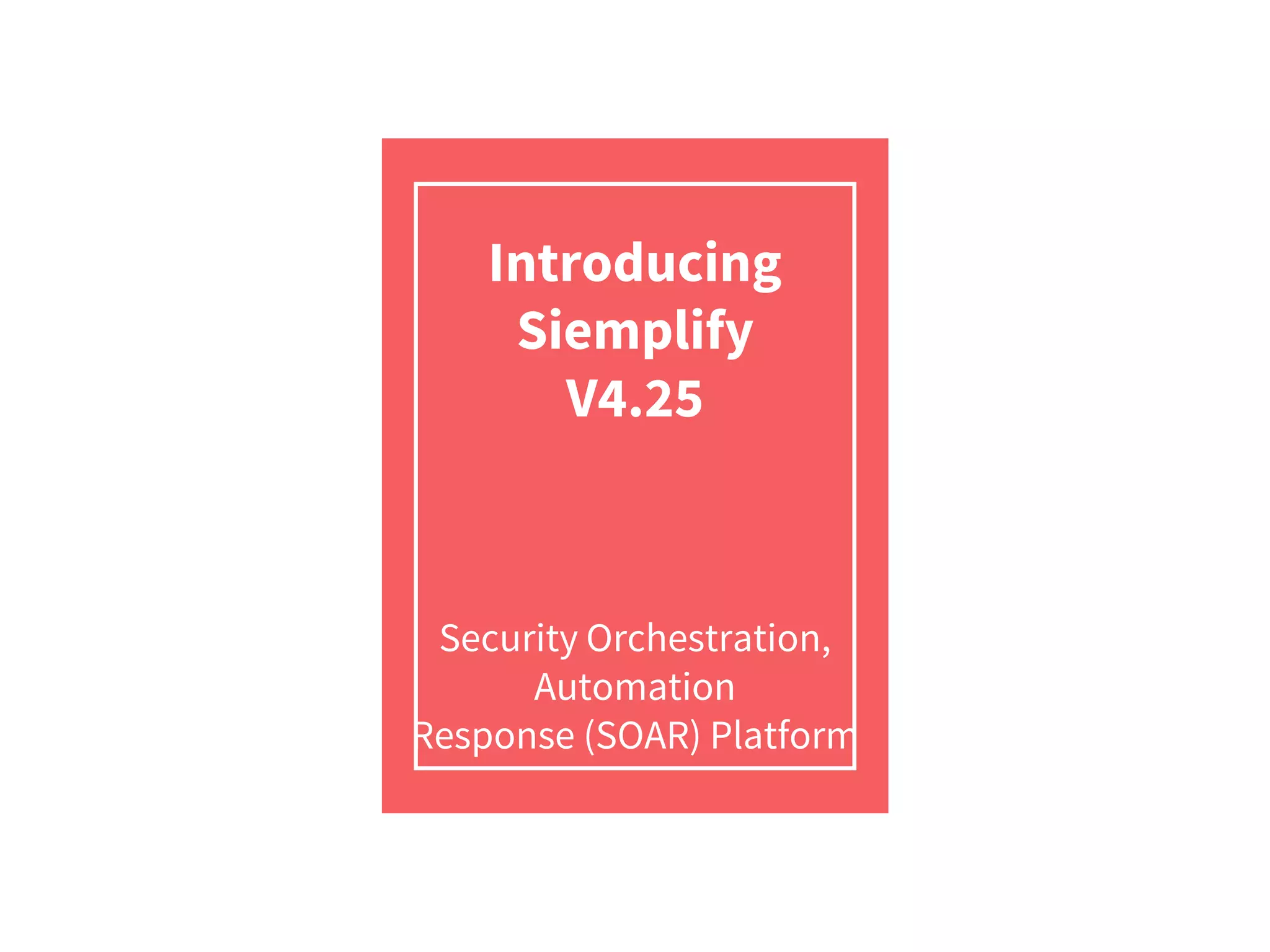 Introducing Siemplify V4.25

Security Orchestration, Automation Response (SOAR) Platform